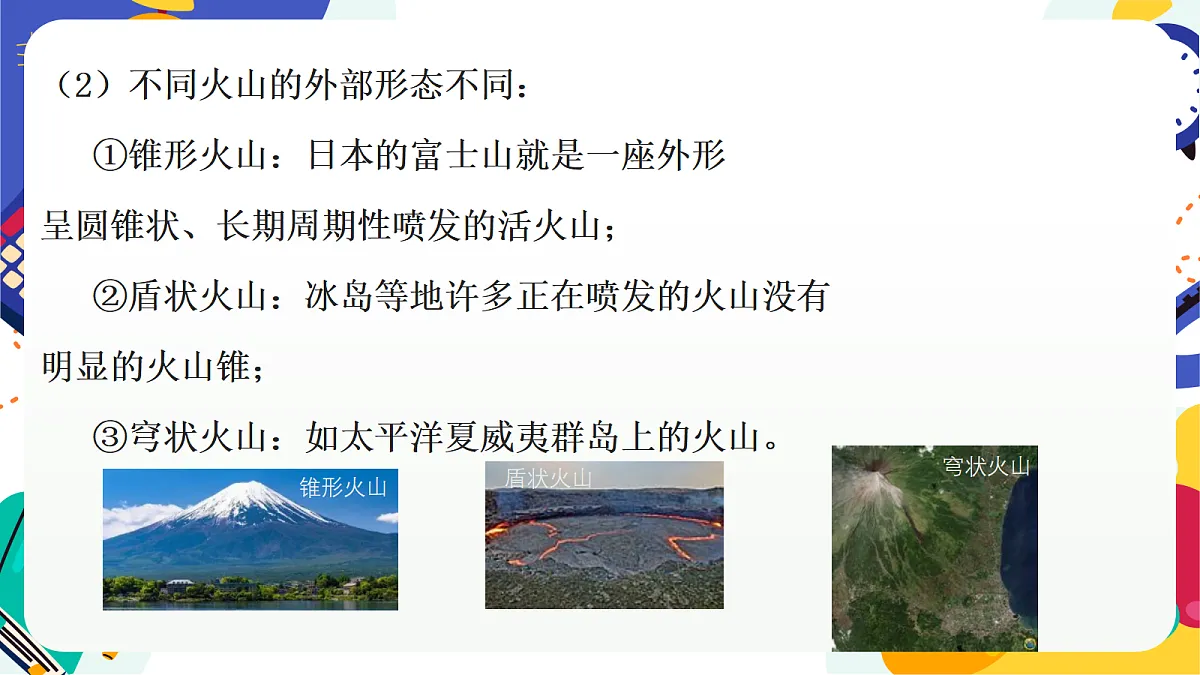 （2）不同火山的外部形态不同：

①锥形火山：日本的富士山就是一座外形呈圆锥状、长期周期性喷发的活火山；

②盾状火山：冰岛等地许多正在喷发的火山没有明显的火山锥；

③穹状火山：如太平洋夏威夷群岛上的火山。

锥形火山

盾状火山

穹状火山